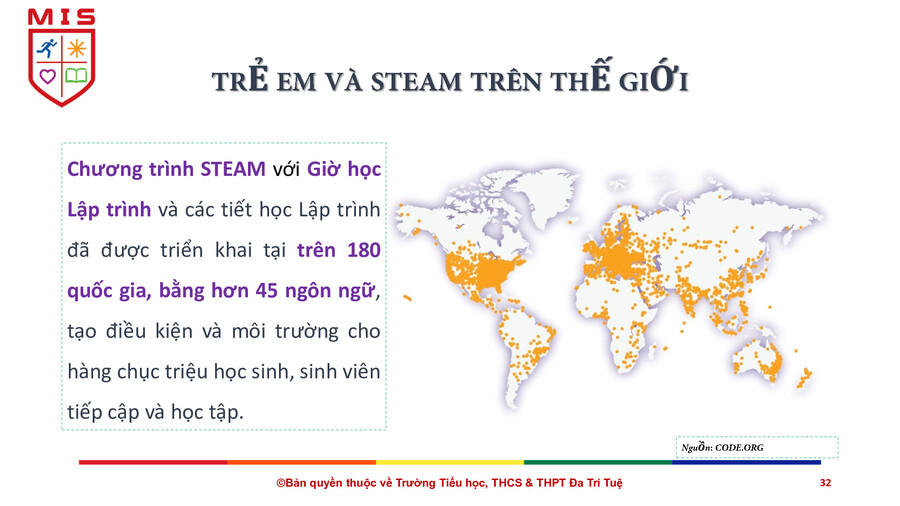 MIS

TRẺ EM VÀ STEAM TRÊN THẾ GIỚI

Chương trình STEAM với Giờ học Lập trình và các tiết học Lập trình đã được triển khai tại trên 180 quốc gia, bằng hơn 45 ngôn ngữ, tạo điều kiện và môi trường cho hàng chục triệu học sinh, sinh viên tiếp cập và học tập.

Nguồn: CODE.ORG

©Bản quyền thuộc về Trường Tiểu học, THCS & THPT Đa Trí Tuệ

32